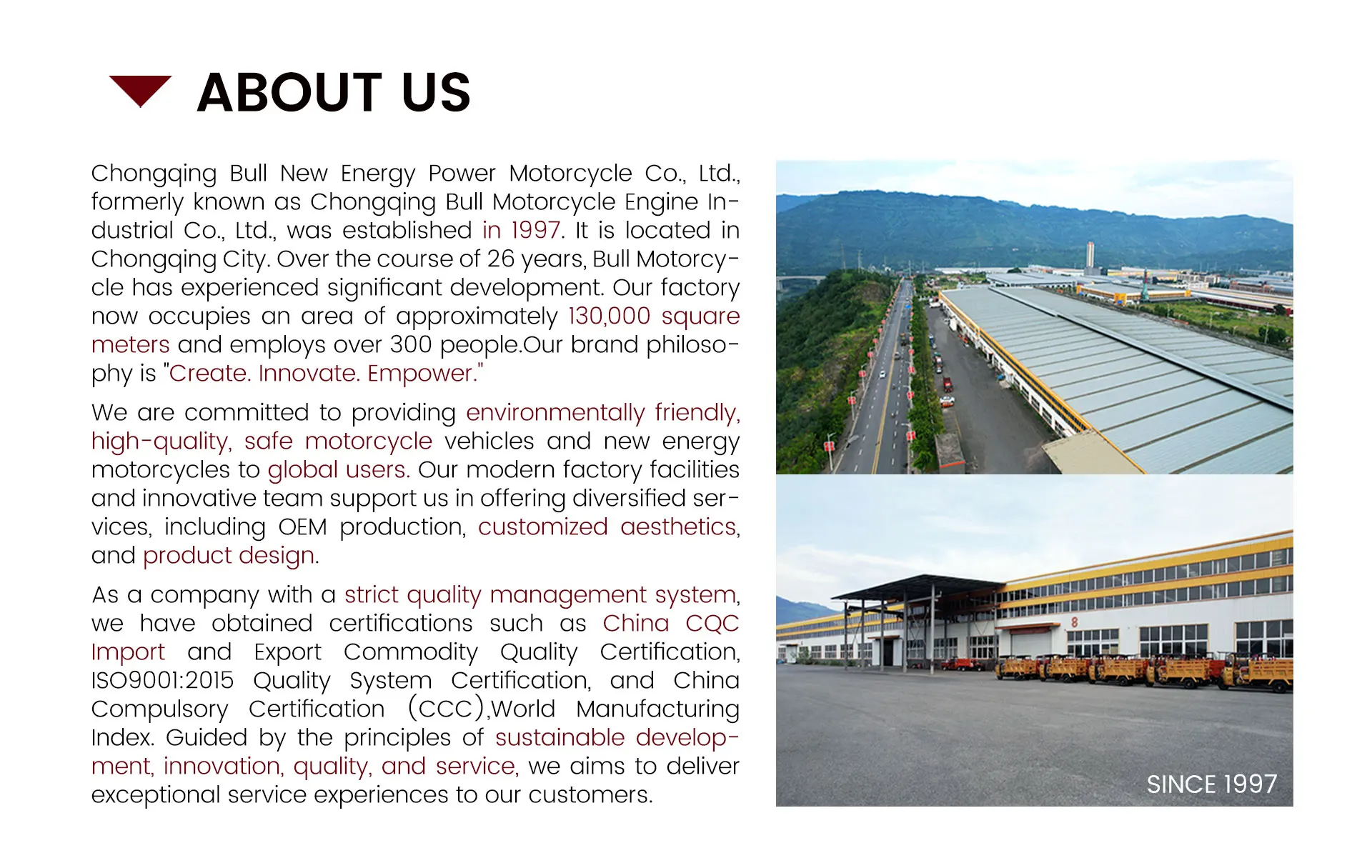 ABOUT US

Chongqing Bull New Energy Power Motorcycle Co., Ltd., formerly known as Chongqing Bull Motorcycle Engine Industrial Co., Ltd., was established in 1997. It is located in Chongqing City. Over the course of 26 years, Bull Motorcycle has experienced significant development. Our factory now occupies an area of approximately 130,000 square meters and employs over 300 people.Our brand philosophy is "Create. Innovate. Empower."

We are committed to providing environmentally friendly, high-quality, safe motorcycle vehicles and new energy motorcycles to global users. Our modern factory facilities and innovative team support us in offering diversified services, including OEM production, customized aesthetics, and product design.

As a company with a strict quality management system, we have obtained certifications such as China CQC Import and Export Commodity Quality Certification, ISO9001:2015 Quality System Certification, and China Compulsory Certification (CCC),World Manufacturing Index. Guided by the principles of sustainable development, innovation, quality, and service, we aims to deliver exceptional service experiences to our customers.

8

SINCE 1997